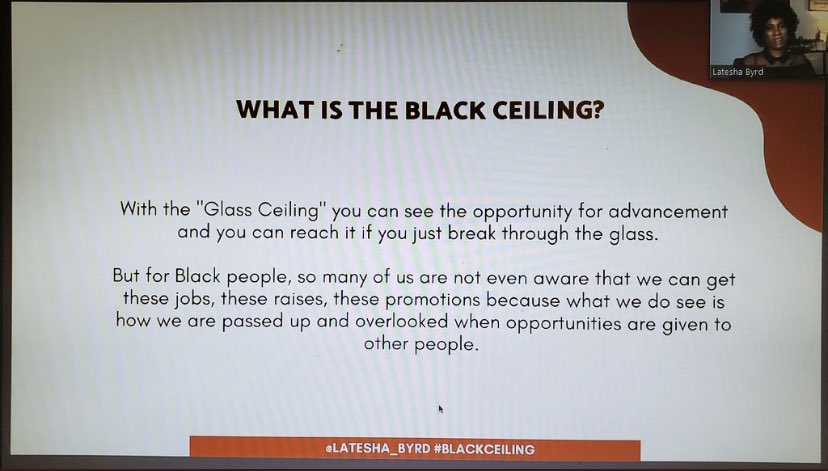 Latesha Byrd

WHAT IS THE BLACK CEILING?

With the "Glass Ceiling" you can see the opportunity for advancement and you can reach it if you just break through the glass.

But for Black people, so many of us are not even aware that we can get these jobs, these raises, these promotions because what we do see is how we are passed up and overlooked when opportunities are given to other people.

@LATESHA_BYRD #BLACKCEILING